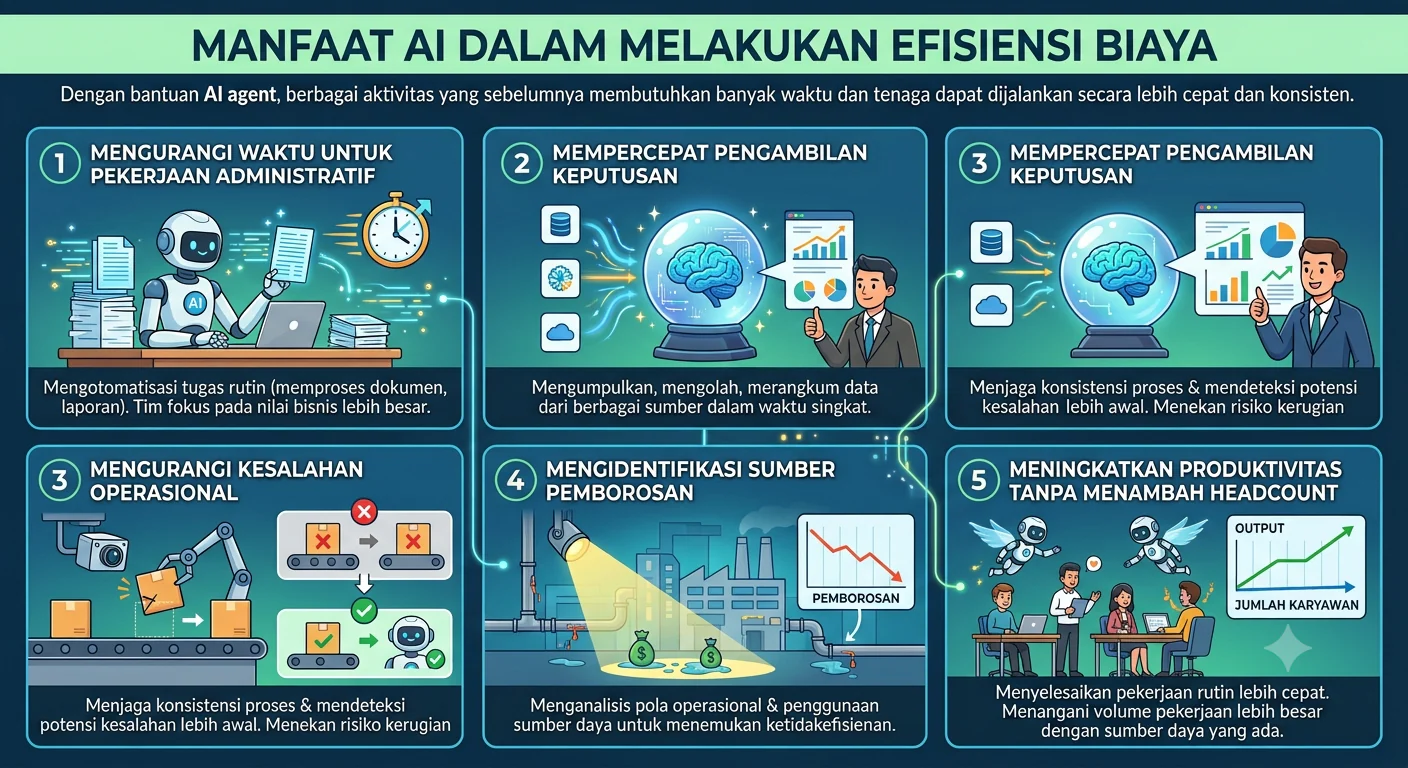 MANFAAT AI DALAM MELAKUKAN EFISIENSI BIAYA

Dengan bantuan AI agent, berbagai aktivitas yang sebelumnya membutuhkan banyak waktu dan tenaga dapat dijalankan secara lebih cepat dan konsisten.

1 MENGURANGI WAKTU UNTUK PEKERJAAN ADMINISTRATIF

AI

Mengotomatisasi tugas rutin (memproses dokumen, laporan). Tim fokus pada nilai bisnis lebih besar.

2 MEMPERCEPAT PENGAMBILAN KEPUTUSAN

Mengumpulkan, mengolah, merangkum data dari berbagai sumber dalam waktu singkat.

3 MEMPERCEPAT PENGAMBILAN KEPUTUSAN

Menjaga konsistensi proses & mendeteksi potensi kesalahan lebih awal. Menekan risiko kerugian

3 MENGURANGI KESALAHAN OPERASIONAL

Menjaga konsistensi proses & mendeteksi potensi kesalahan lebih awal. Menekan risiko kerugian

4 MENGIDENTIFIKASI SUMBER PEMBOROSAN

PEMBOROSAN

Menganalisis pola operasional & penggunaan sumber daya untuk menemukan ketidakefisienan.

5 MENINGKATKAN PRODUKTIVITAS TANPA MENAMBAH HEADCOUNT

OUTPUT

JUMLAH KARYAWAN

Menyelesaikan pekerjaan rutin lebih cepat. Menangani volume pekerjaan lebih besar dengan sumber daya yang ada.